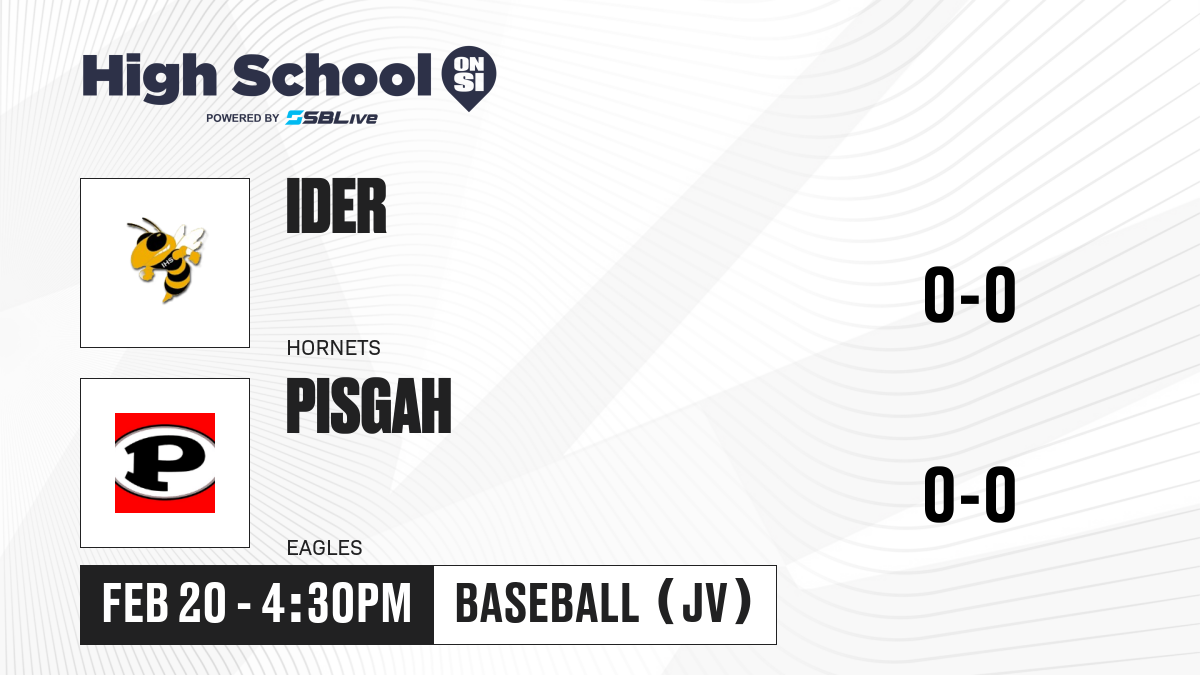 High School ON SI
POWERED BY SBLive

IDER
HORNETS
0-0

P
PISGAH
EAGLES
0-0

FEB 20 - 4:30PM
BASEBALL (JV)